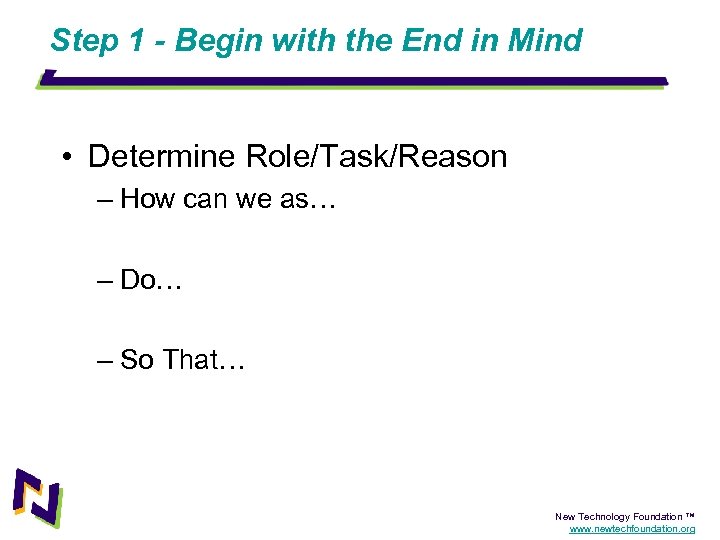 Step 1 - Begin with the End in Mind

• Determine Role/Task/Reason
– How can we as…

– Do…

– So That…

New Technology Foundation ™
www.newtechfoundation.org